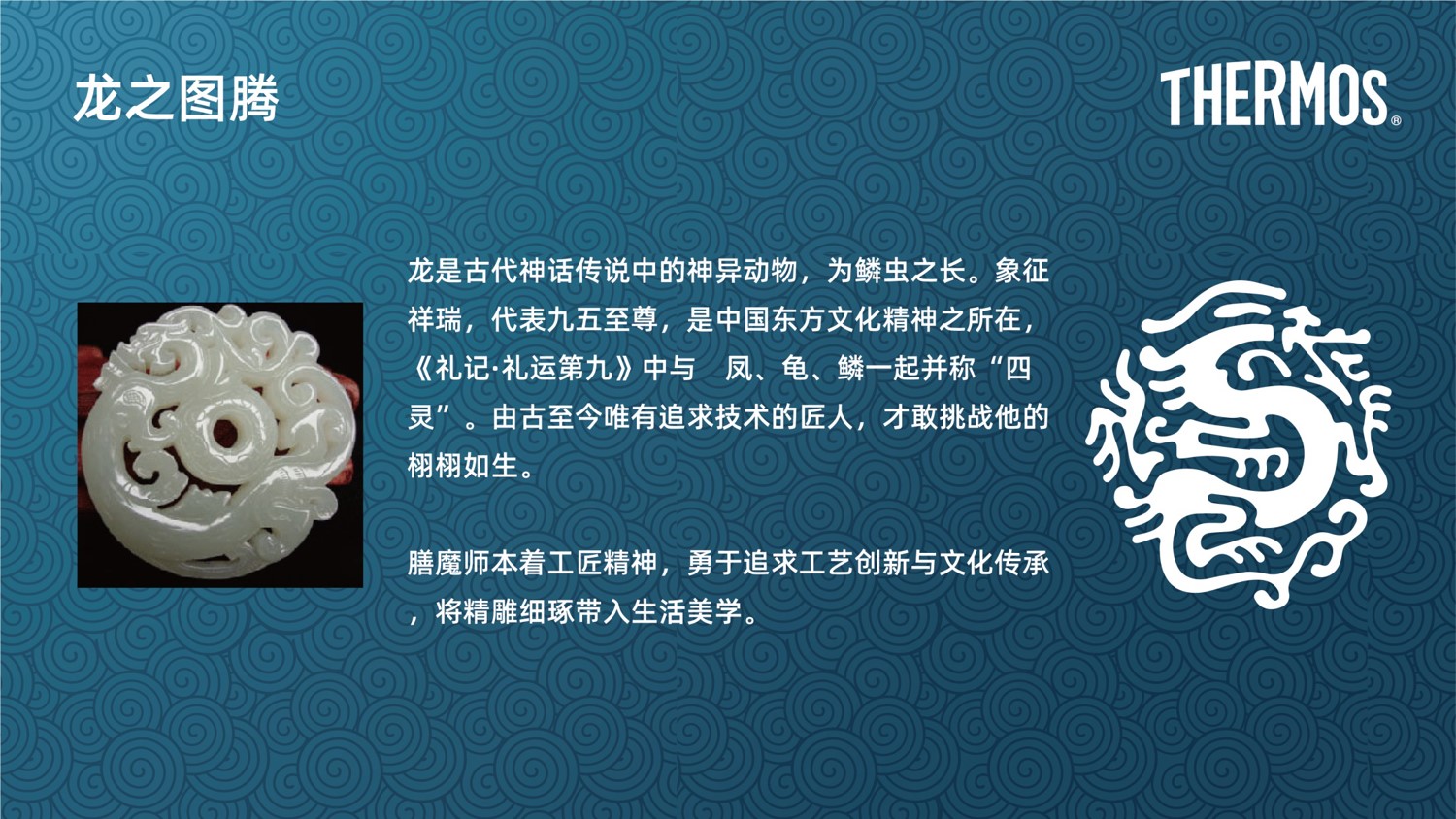 龙之图腾

THERMOS®

龙是古代神话传说中的神异动物，为鳞虫之长。象征祥瑞，代表九五至尊，是中国东方文化精神之所在，《礼记·礼运第九》中与　凤、龟、鳞一起并称“四灵”。由古至今唯有追求技术的匠人，才敢挑战他的栩栩如生。

膳魔师本着工匠精神，勇于追求工艺创新与文化传承，将精雕细琢带入生活美学。